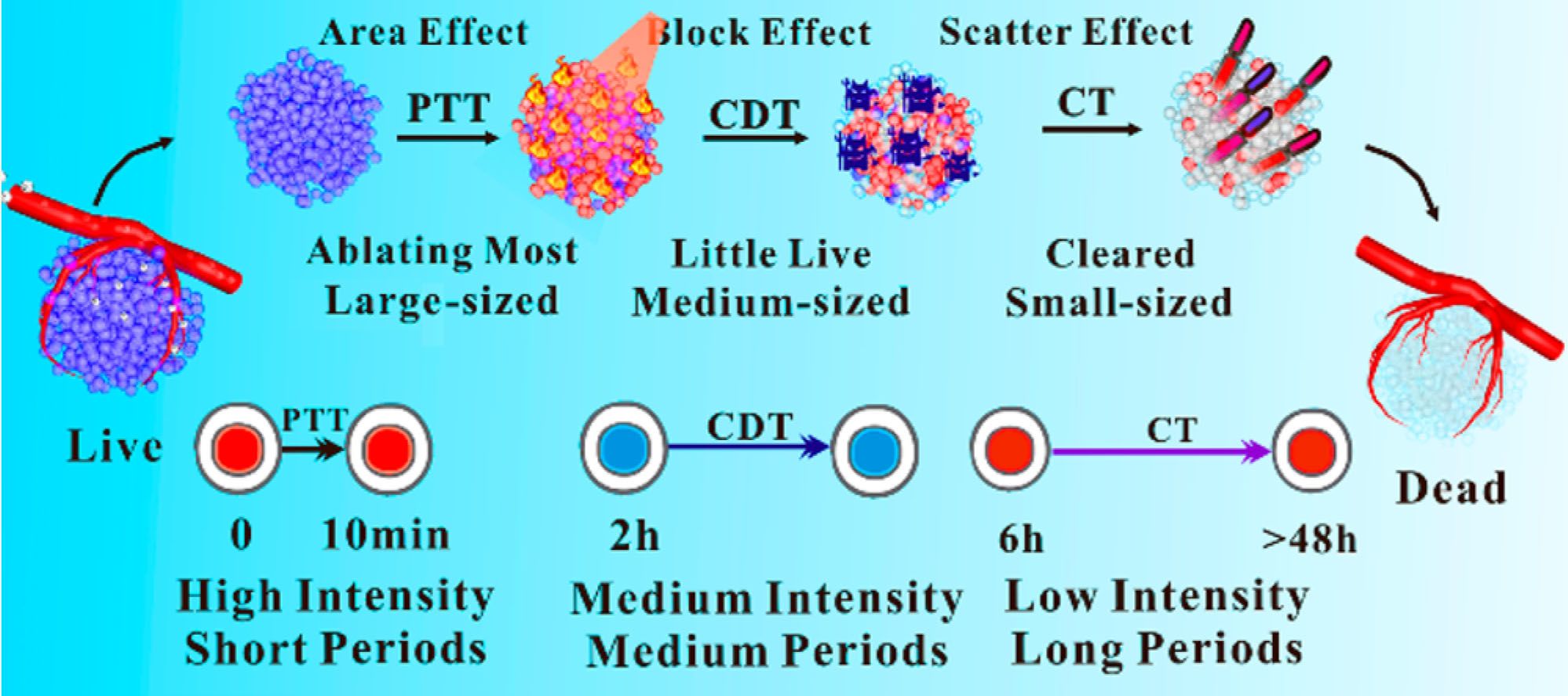 Area Effect
Block Effect
Scatter Effect

PTT
CDT
CT

Ablating Most Large-sized
Little Live Medium-sized
Cleared Small-sized

Live
PTT
CDT
CT
Dead

0
10min
2h
6h
>48h

High Intensity Short Periods
Medium Intensity Medium Periods
Low Intensity Long Periods